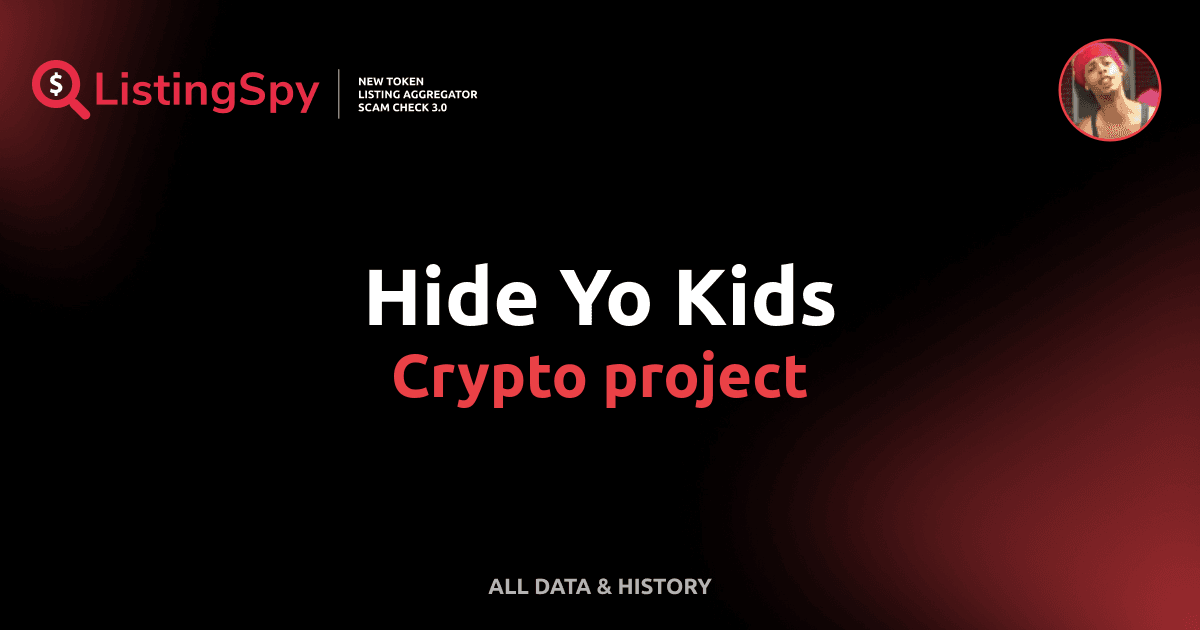 $ ListingSpy

NEW TOKEN
LISTING AGGREGATOR
SCAM CHECK 3.0

Hide Yo Kids
Crypto project

ALL DATA & HISTORY